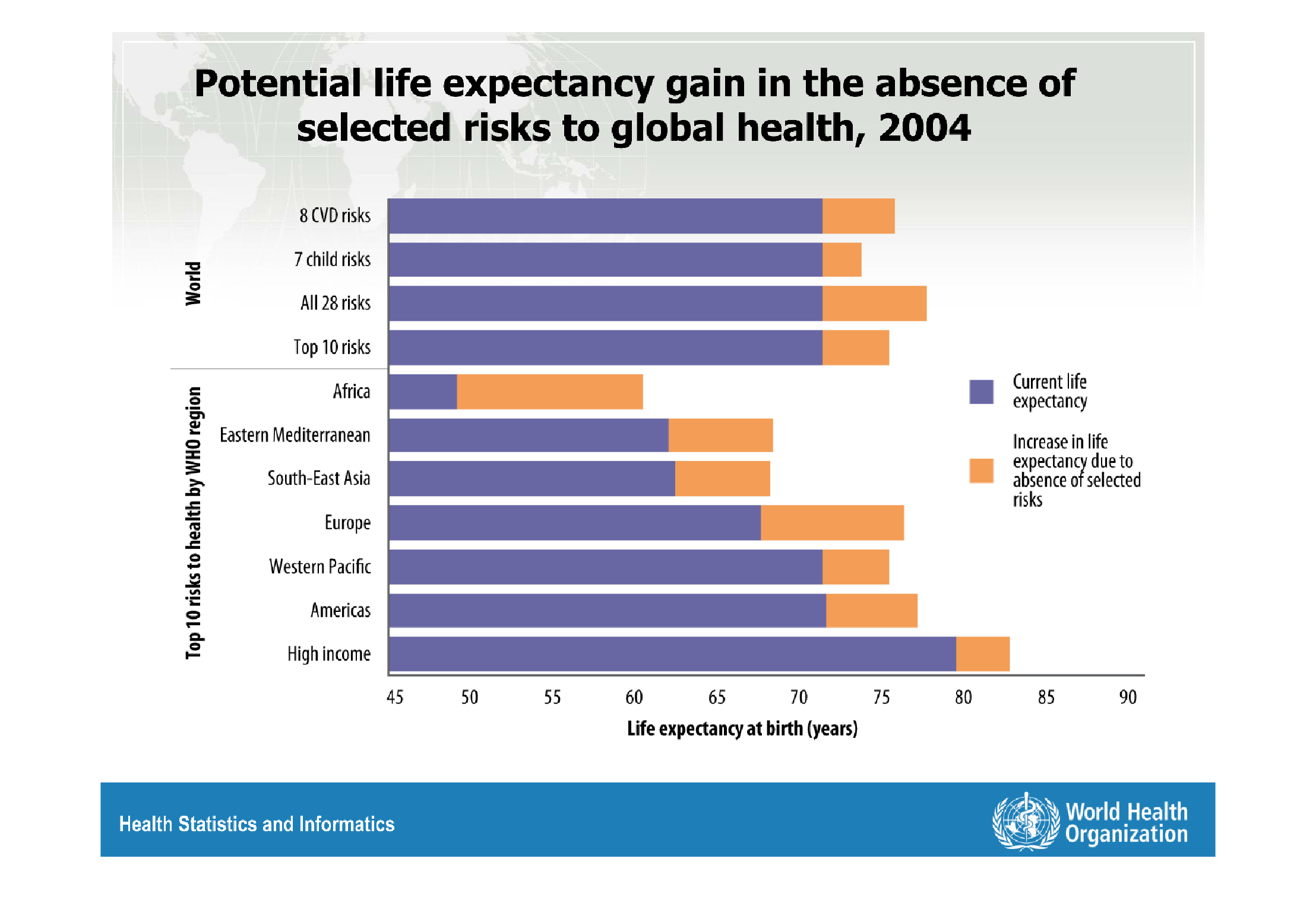 Potential life expectancy gain in the absence of selected risks to global health, 2004

World

8 CVD risks

7 child risks

All 28 risks

Top 10 risks

Top 10 risks to health by WHO region

Africa

Eastern Mediterranean

South-East Asia

Europe

Western Pacific

Americas

High income

Current life expectancy

Increase in life expectancy due to absence of selected risks

45 50 55 60 65 70 75 80 85 90

Life expectancy at birth (years)

Health Statistics and Informatics

World Health Organization